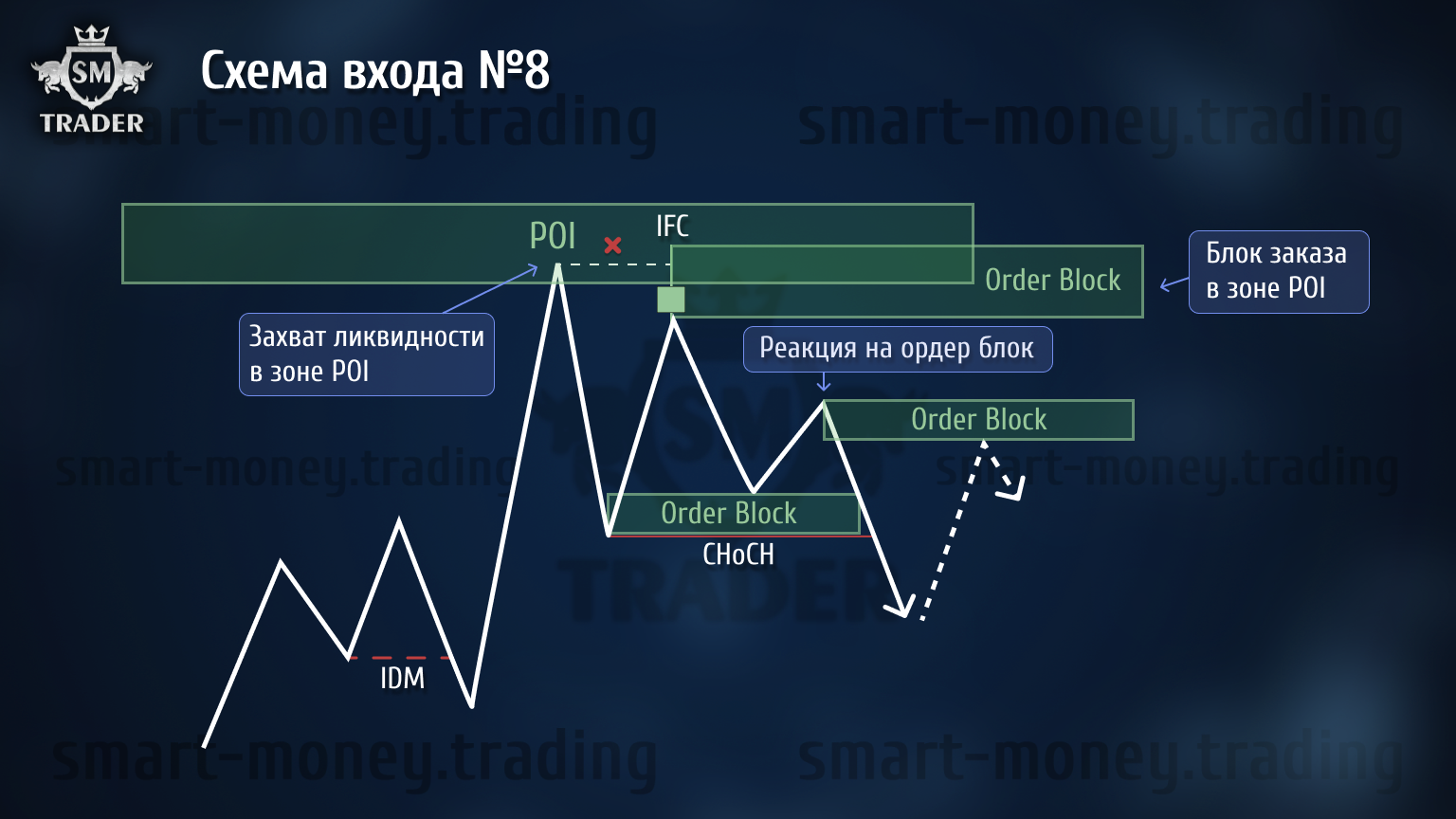 SM
TRADER

Схема входа №8

smart-money.trading smart-money.trading

POI

IFC

Order Block

Блок заказа в зоне POI

Захват ликвидности в зоне POI

Реакция на ордер блок

Order Block

smart-money.trading smart-money.trading

Order Block

CHoCH

IDM

smart-money.trading smart-money.trading